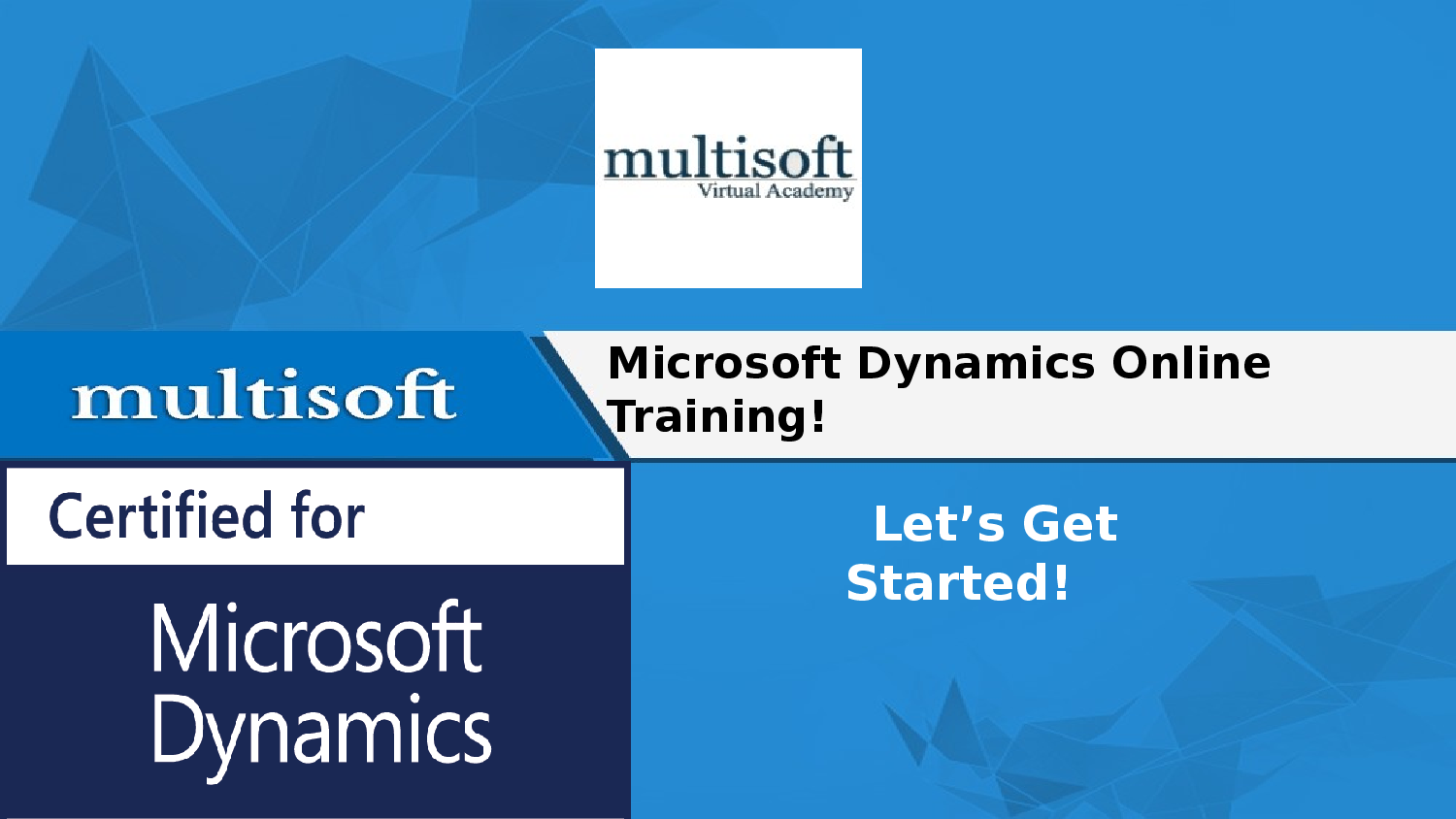 multisoft
Virtual Academy

multisoft

Microsoft Dynamics Online Training!

Certified for

Microsoft Dynamics

Let’s Get Started!